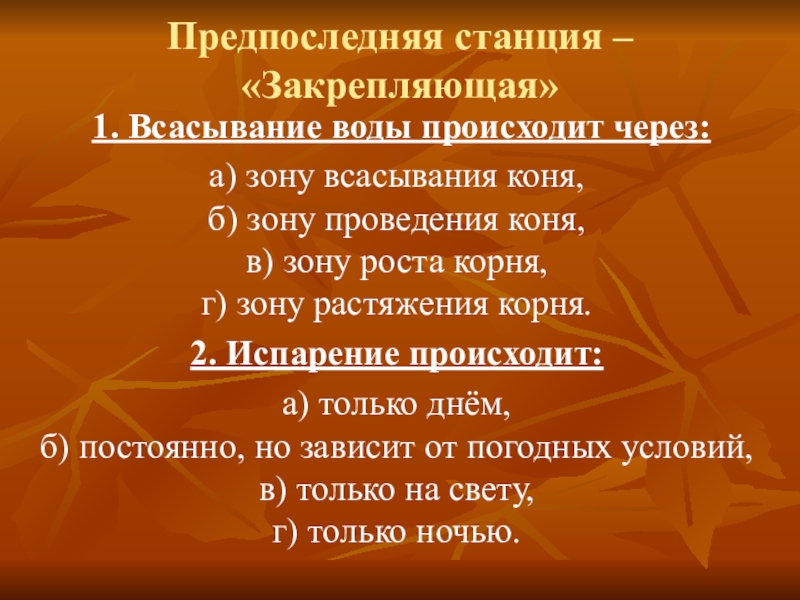 Предпоследняя станция – «Закрепляющая»

1. Всасывание воды происходит через:

а) зону всасывания коня,
б) зону проведения коня,
в) зону роста корня,
г) зону растяжения корня.

2. Испарение происходит:

а) только днём,
б) постоянно, но зависит от погодных условий,
в) только на свету,
г) только ночью.